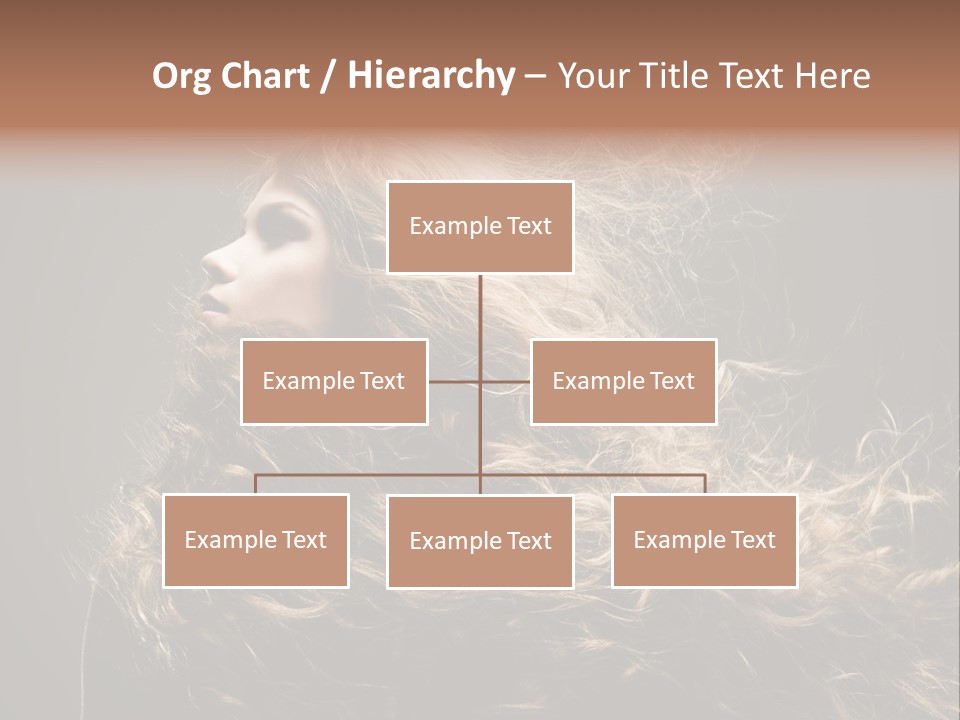 Org Chart / Hierarchy – Your Title Text Here

Example Text

Example Text

Example Text

Example Text

Example Text

Example Text